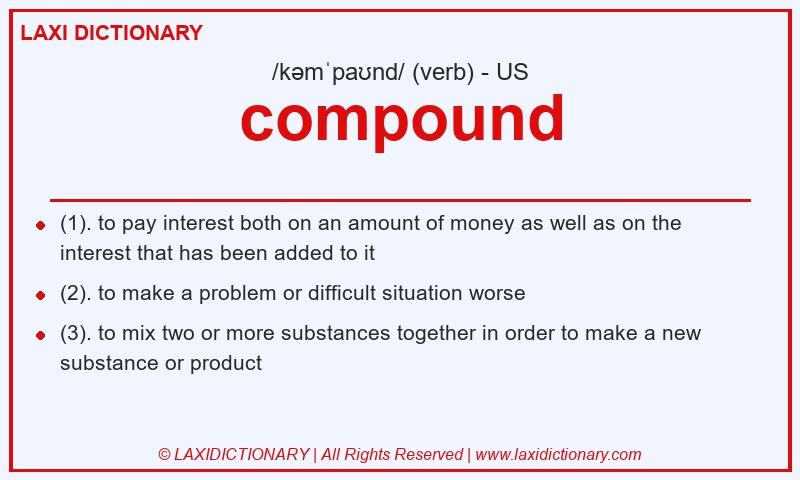 LAXI DICTIONARY

/kəmˈpaʊnd/ (verb) - US

compound

- (1). to pay interest both on an amount of money as well as on the interest that has been added to it
- (2). to make a problem or difficult situation worse
- (3). to mix two or more substances together in order to make a new substance or product

© LAXIDICTIONARY | All Rights Reserved | www.laxidictionary.com